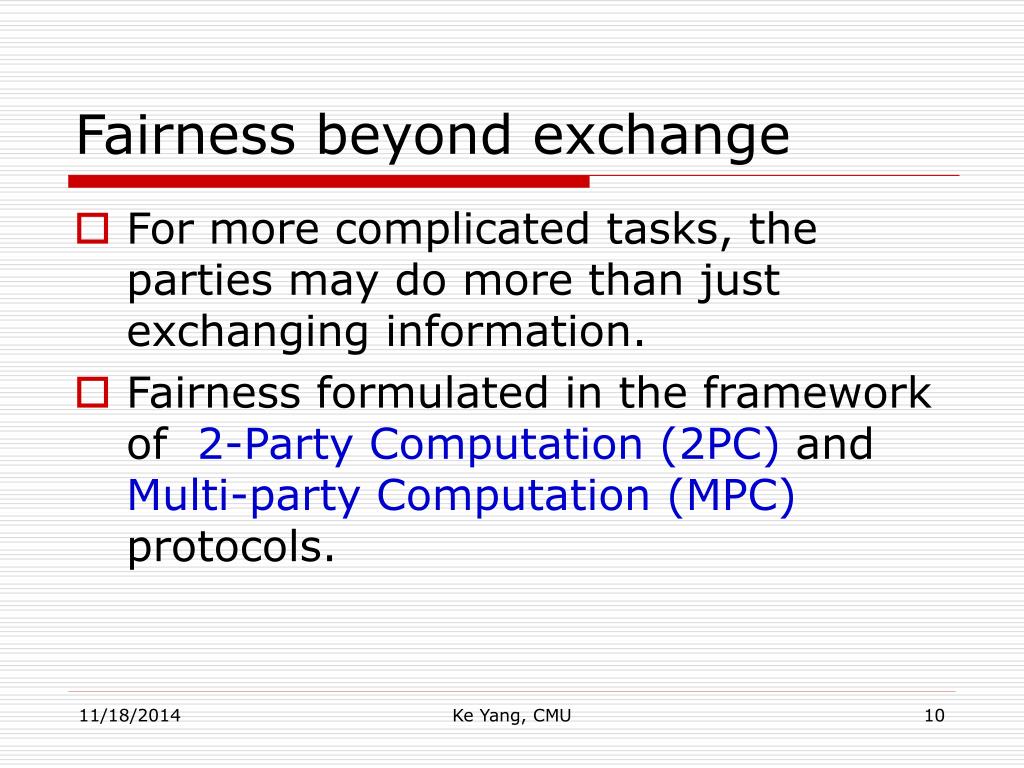 Fairness beyond exchange

For more complicated tasks, the parties may do more than just exchanging information.

Fairness formulated in the framework of 2-Party Computation (2PC) and Multi-party Computation (MPC) protocols.

11/18/2014 Ke Yang, CMU 10